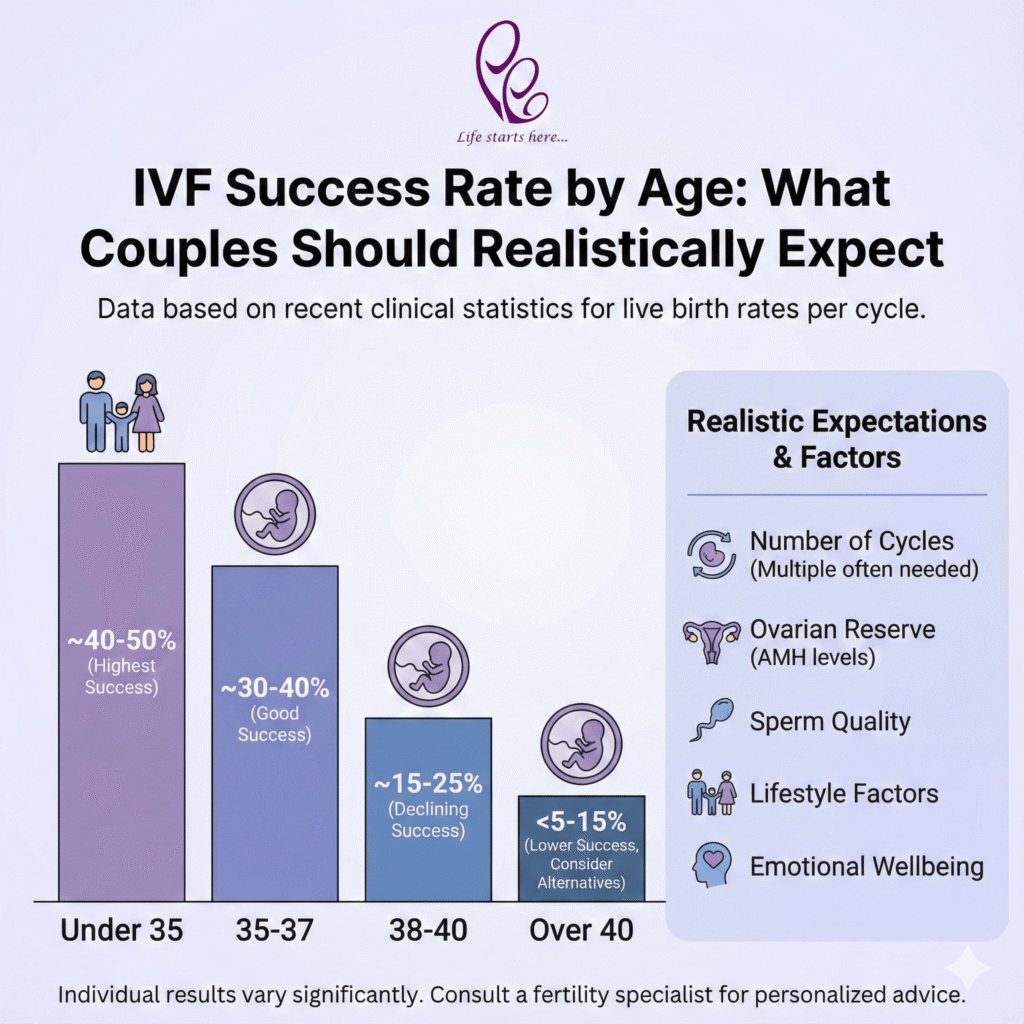 Life starts here...

IVF Success Rate by Age: What Couples Should Realistically Expect

Data based on recent clinical statistics for live birth rates per cycle.

~40-50% (Highest Success)

~30-40% (Good Success)

~15-25% (Declining Success)

<5-15% (Lower Success, Consider Alternatives)

Under 35

35-37

38-40

Over 40

Realistic Expectations & Factors

Number of Cycles (Multiple often needed)

Ovarian Reserve (AMH levels)

Sperm Quality

Lifestyle Factors

Emotional Wellbeing

Individual results vary significantly. Consult a fertility specialist for personalized advice.